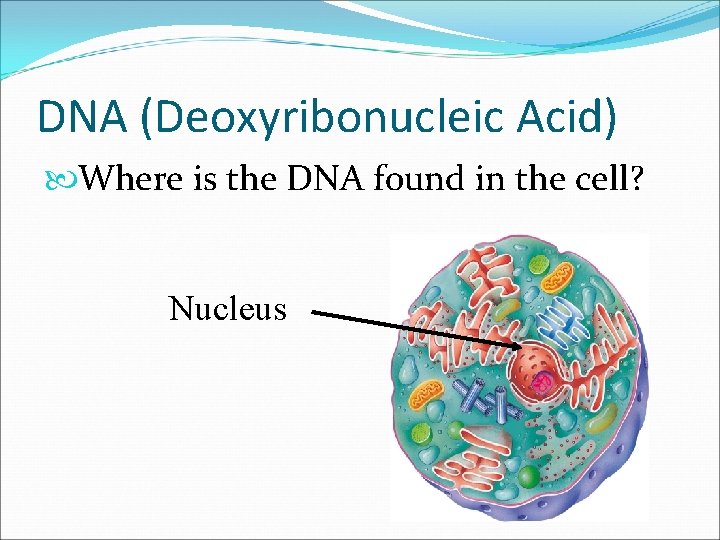 DNA (Deoxyribonucleic Acid)

Where is the DNA found in the cell?

Nucleus